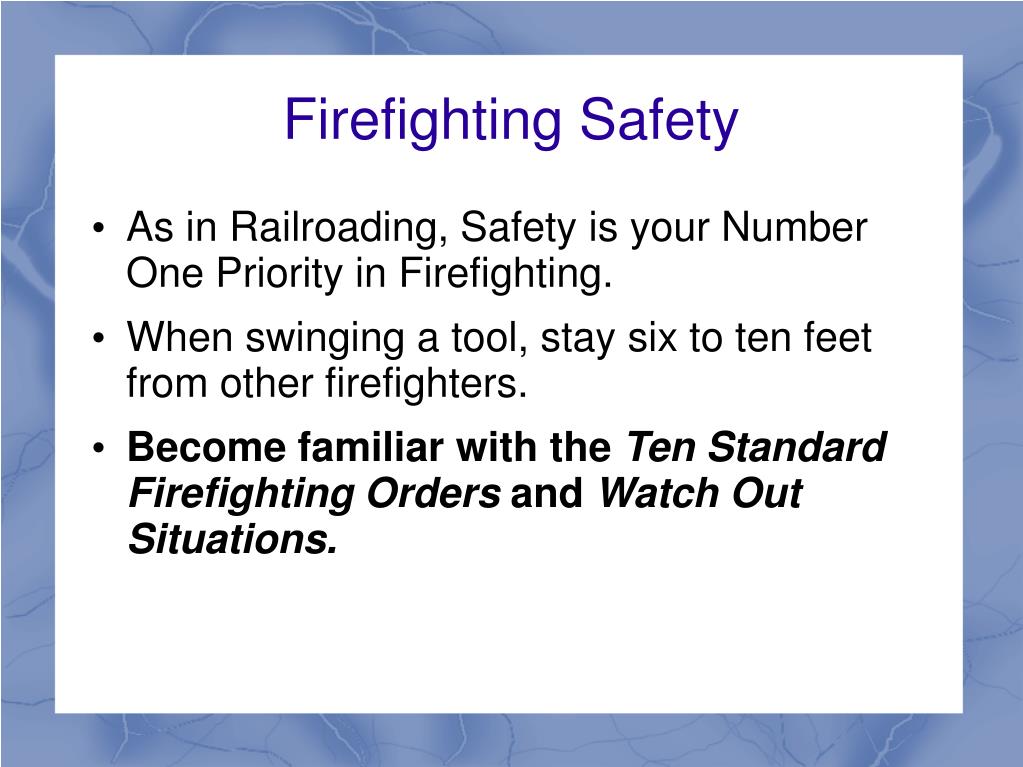 Firefighting Safety

• As in Railroading, Safety is your Number One Priority in Firefighting.

• When swinging a tool, stay six to ten feet from other firefighters.

• Become familiar with the Ten Standard Firefighting Orders and Watch Out Situations.